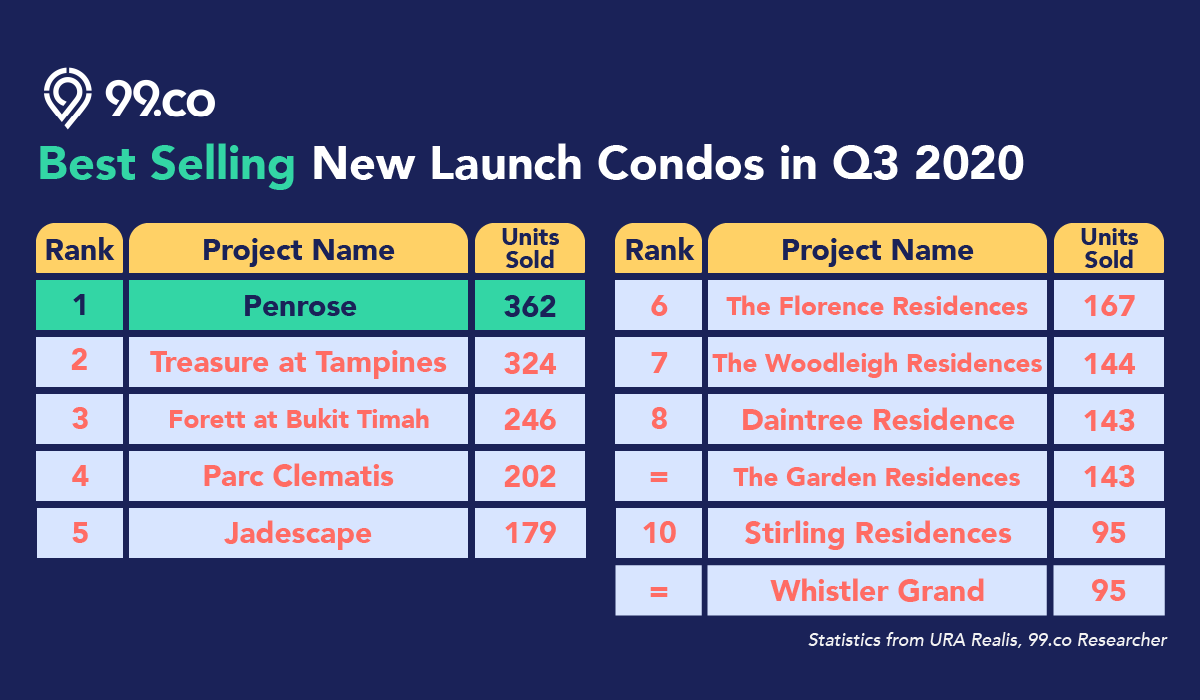 99.co

Best Selling New Launch Condos in Q3 2020

| Rank | Project Name | Units Sold |
|---|---|---|
| 1 | Penrose | 362 |
| 2 | Treasure at Tampines | 324 |
| 3 | Forett at Bukit Timah | 246 |
| 4 | Parc Clematis | 202 |
| 5 | Jadescape | 179 |

| Rank | Project Name | Units Sold |
|---|---|---|
| 6 | The Florence Residences | 167 |
| 7 | The Woodleigh Residences | 144 |
| 8 | Daintree Residence | 143 |
| = | The Garden Residences | 143 |
| 10 | Stirling Residences | 95 |
| = | Whistler Grand | 95 |

Statistics from URA Realis, 99.co Researcher